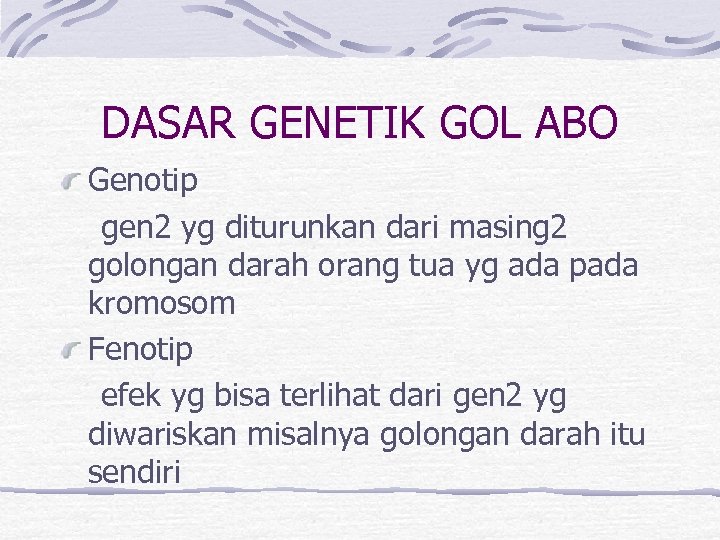 DASAR GENETIK GOL ABO

Genotip

gen2 yg diturunkan dari masing2 golongan darah orang tua yg ada pada kromosom

Fenotip

efek yg bisa terlihat dari gen2 yg diwariskan misalnya golongan darah itu sendiri